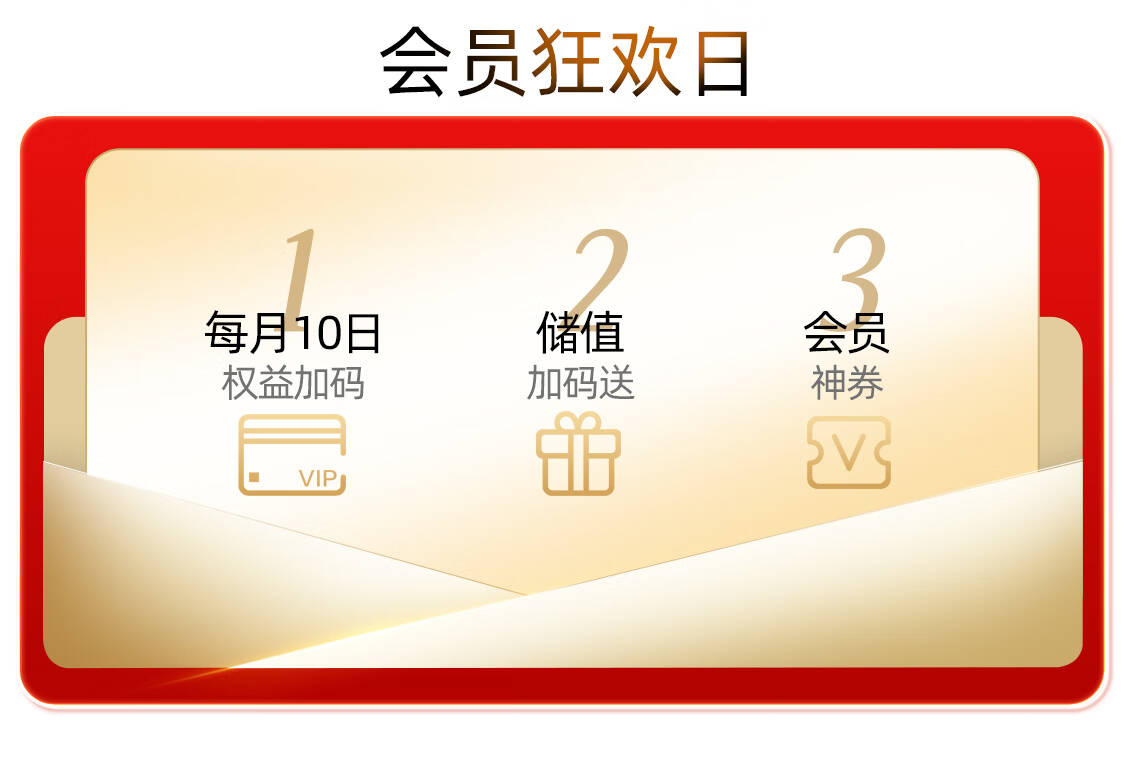 会员狂欢日

1
每月10日
权益加码
VIP

2
储值
加码送

3
会员
神券
V